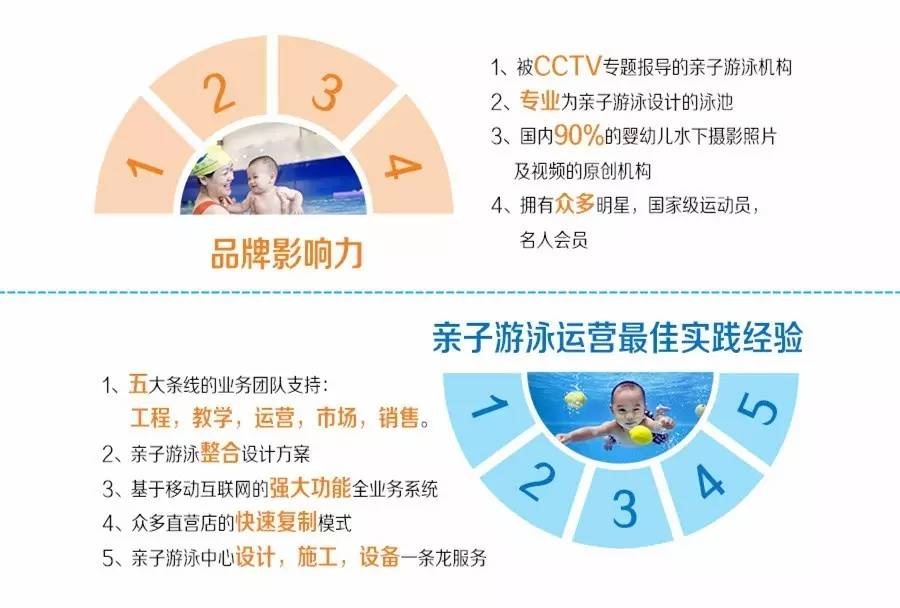 1 2 3 4

品牌影响力

1、被CCTV专题报导的亲子游泳机构
2、专业为亲子游泳设计的泳池
3、国内90%的婴幼儿水下摄影照片及视频的原创机构
4、拥有众多明星，国家级运动员，名人会员

亲子游泳运营最佳实践经验

1、五大条线的业务团队支持：工程，教学，运营，市场，销售。
2、亲子游泳整合设计方案
3、基于移动互联网的强大功能全业务系统
4、众多直营店的快速复制模式
5、亲子游泳中心设计，施工，设备一条龙服务

1 2 3 4 5